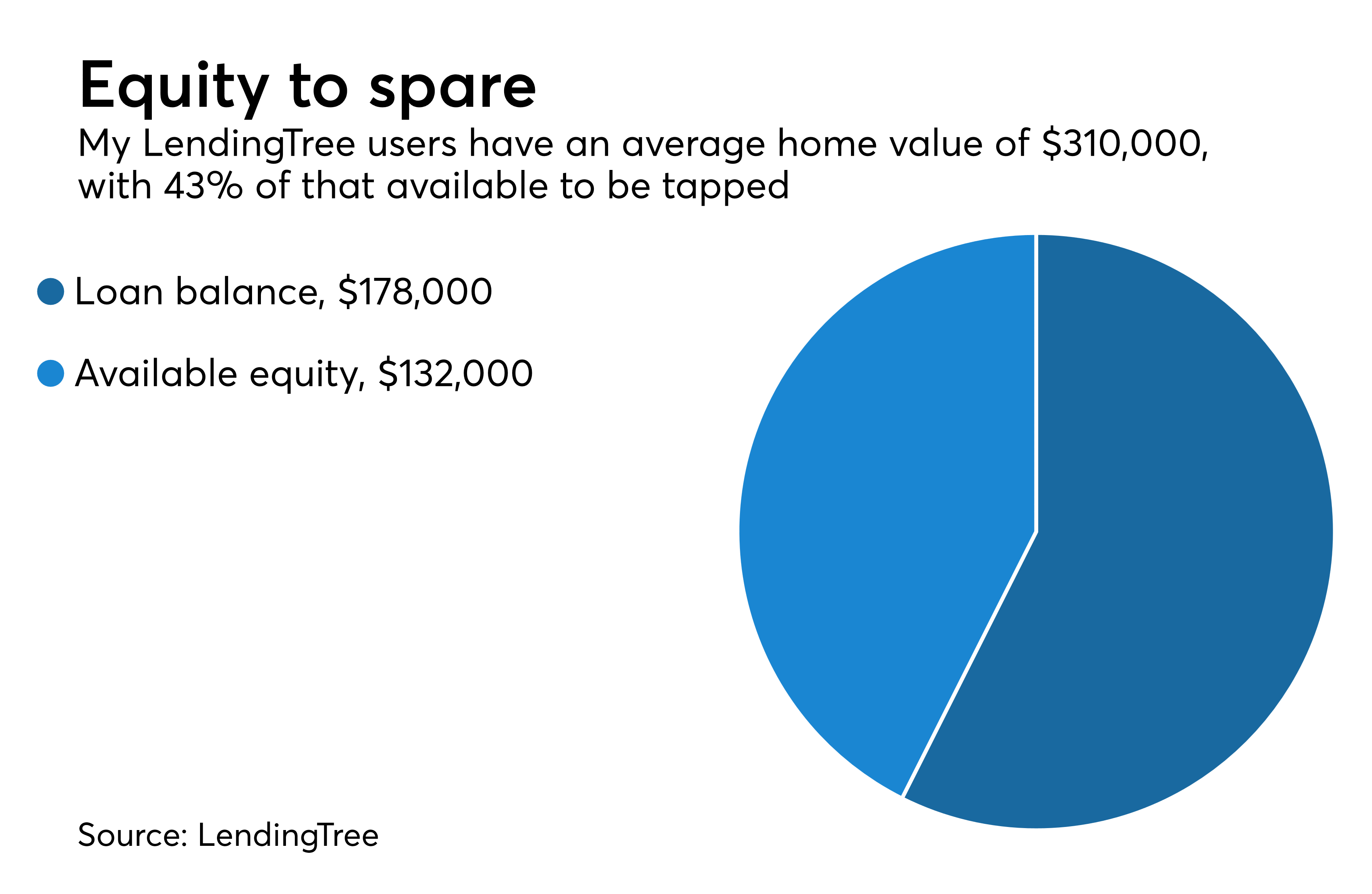 Equity to spare

My LendingTree users have an average home value of \$310,000, with 43% of that available to be tapped

Loan balance, \$178,000

Available equity, \$132,000

Source: LendingTree